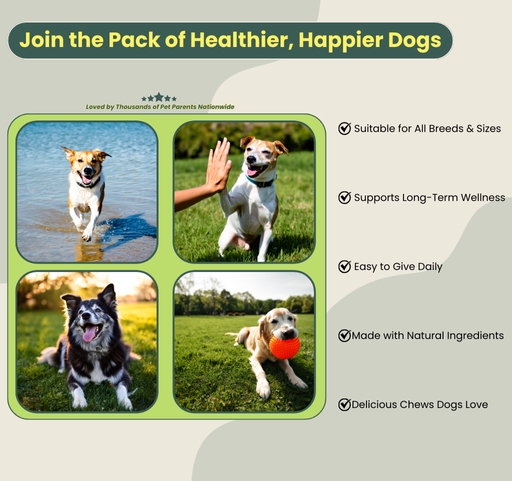 Join the Pack of Healthier, Happier Dogs

Loved by Thousands of Pet Parents Nationwide

Suitable for All Breeds & Sizes

Supports Long-Term Wellness

Easy to Give Daily

Made with Natural Ingredients

Delicious Chews Dogs Love